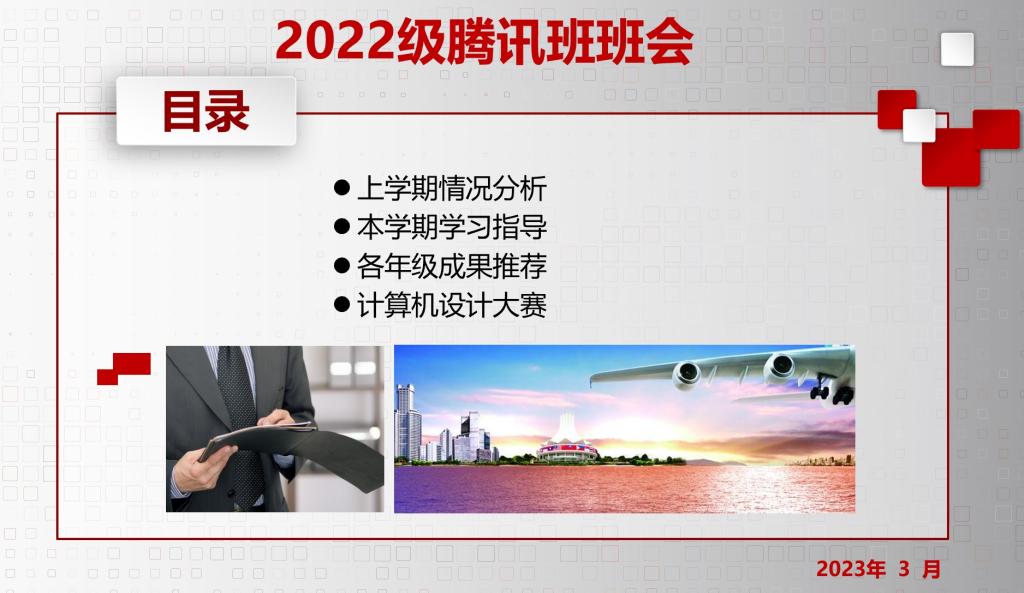 2022级腾讯班班会

目录

● 上学期情况分析
● 本学期学习指导
● 各年级成果推荐
● 计算机设计大赛

2023年 3 月